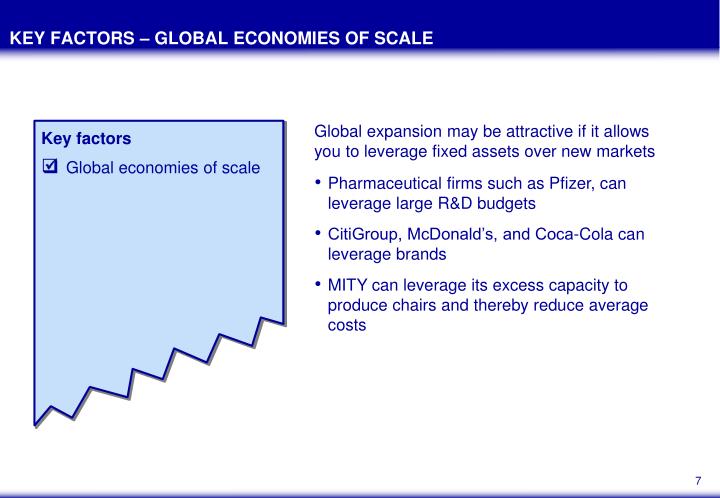 KEY FACTORS – GLOBAL ECONOMIES OF SCALE

Key factors

☑ Global economies of scale

Global expansion may be attractive if it allows you to leverage fixed assets over new markets

• Pharmaceutical firms such as Pfizer, can leverage large R&D budgets

• CitiGroup, McDonald's, and Coca-Cola can leverage brands

• MITY can leverage its excess capacity to produce chairs and thereby reduce average costs

7